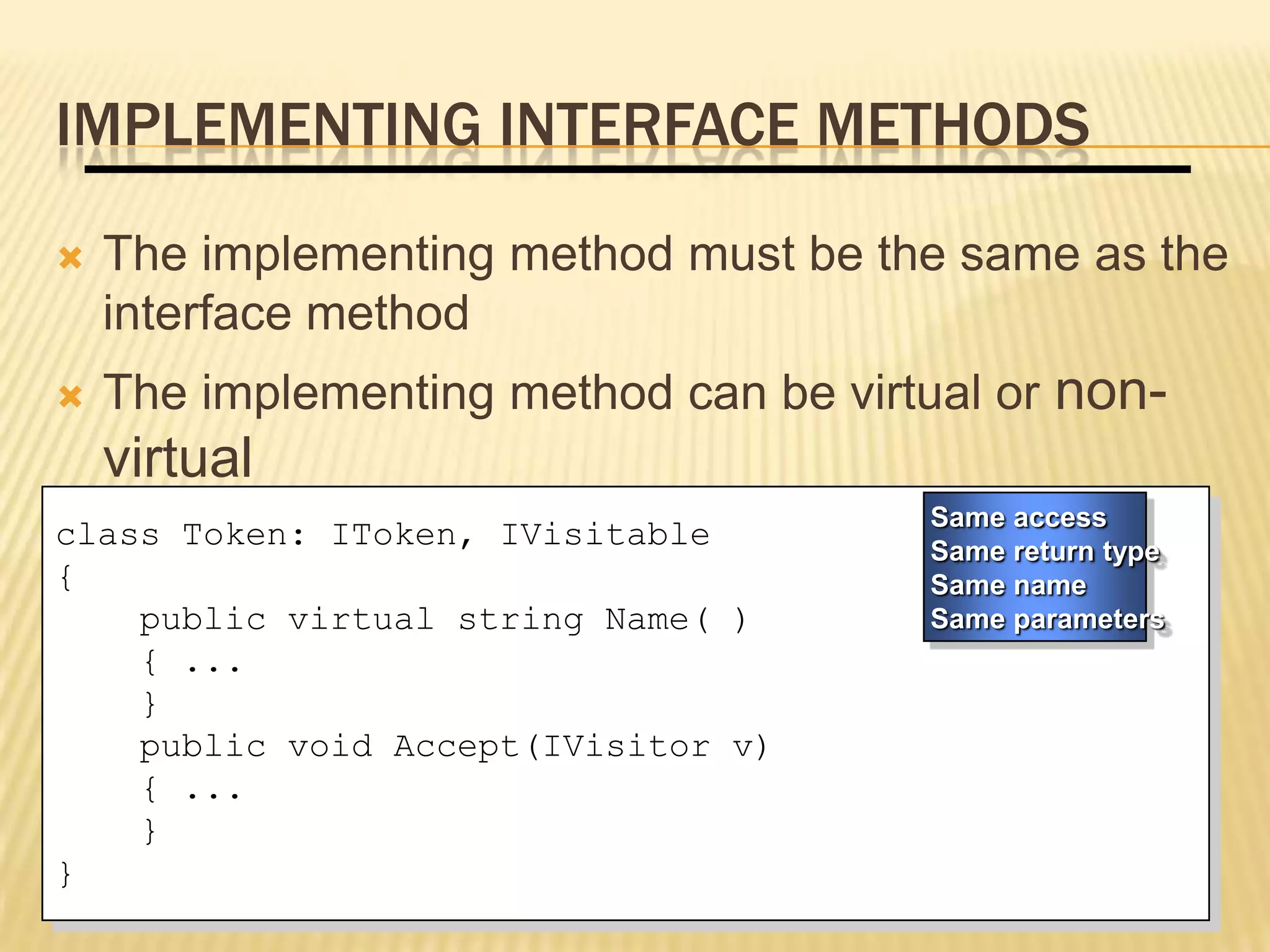 IMPLEMENTING INTERFACE METHODS

The implementing method must be the same as the interface method

The implementing method can be virtual or non-virtual

class Token: IToken, IVisitable
{
    public virtual string Name( )
    { ...
    }
    public void Accept(IVisitor v)
    { ...
    }
}

Same access
Same return type
Same name
Same parameters